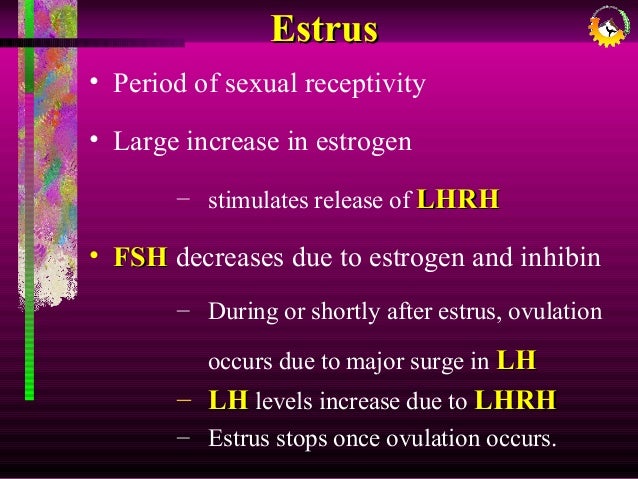 Estrus

• Period of sexual receptivity

• Large increase in estrogen

– stimulates release of LHRH

• FSH decreases due to estrogen and inhibin

– During or shortly after estrus, ovulation occurs due to major surge in LH

– LH levels increase due to LHRH

– Estrus stops once ovulation occurs.